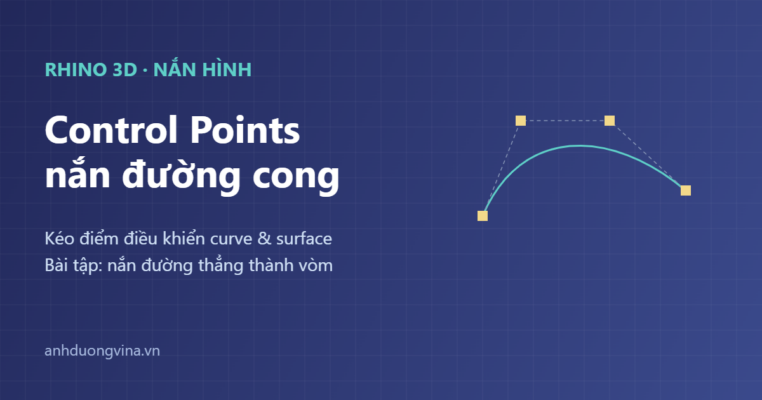 RHINO 3D · NẮN HÌNH

Control Points nắn đường cong

Kéo điểm điều khiển curve & surface
Bài tập: nắn đường thẳng thành vòm

anhduongvina.vn